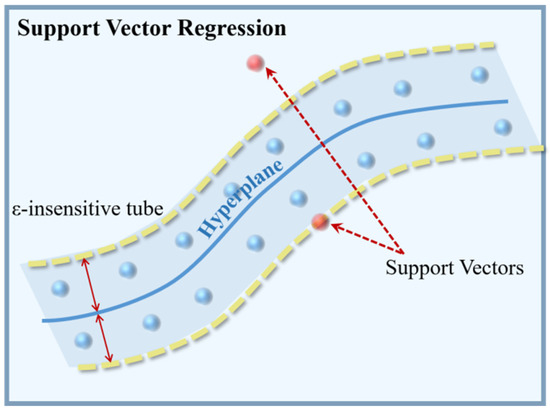 Support Vector Regression

ε-insensitive tube

Hyperplane

Support Vectors